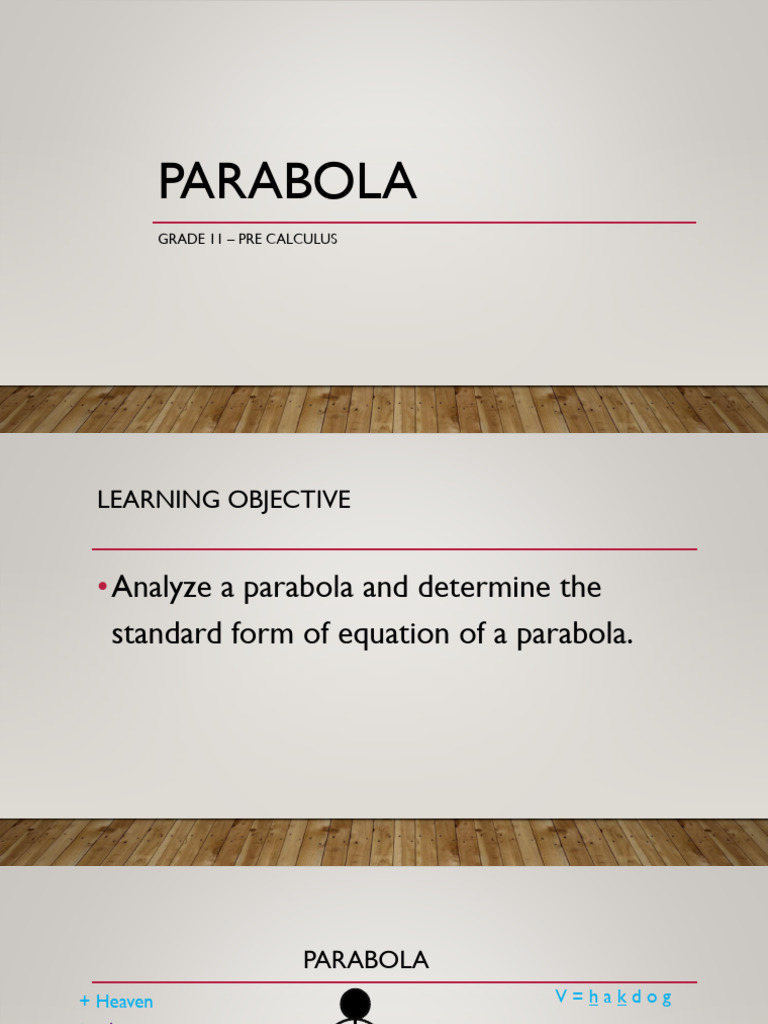 PARABOLA

GRADE 11 – PRE CALCULUS

LEARNING OBJECTIVE

• Analyze a parabola and determine the standard form of equation of a parabola.

PARABOLA

+ Heaven

V = h a k d o g